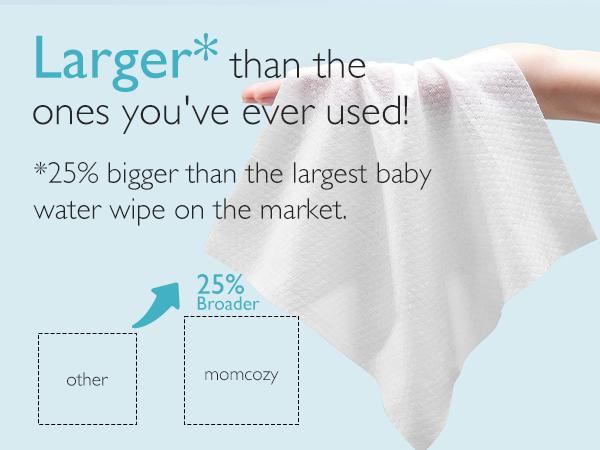 Larger* than the ones you've ever used!

*25% bigger than the largest baby water wipe on the market.

25%
Broader

other

momcozy